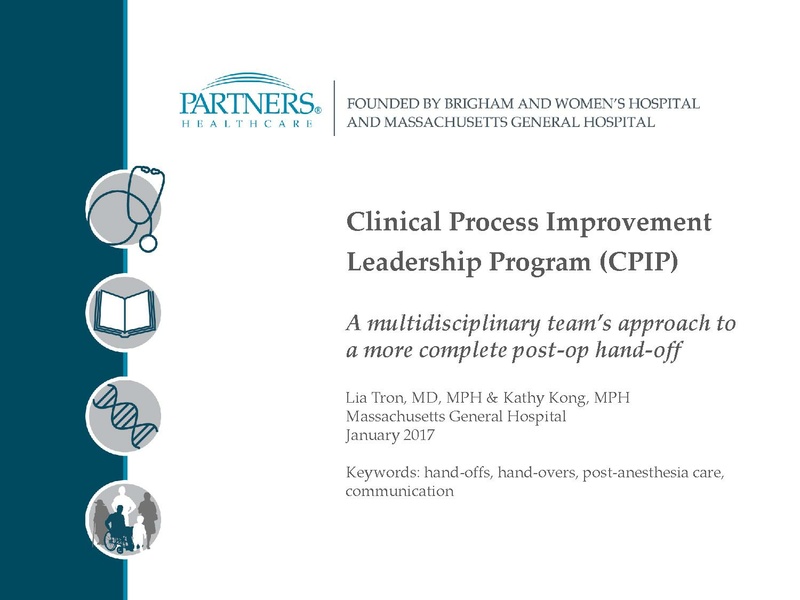 PARTNERS®
HEALTHCARE

FOUNDED BY BRIGHAM AND WOMEN'S HOSPITAL AND MASSACHUSETTS GENERAL HOSPITAL

Clinical Process Improvement Leadership Program (CPIP)

A multidisciplinary team's approach to a more complete post-op hand-off

Lia Tron, MD, MPH & Kathy Kong, MPH
Massachusetts General Hospital
January 2017

Keywords: hand-offs, hand-overs, post-anesthesia care, communication